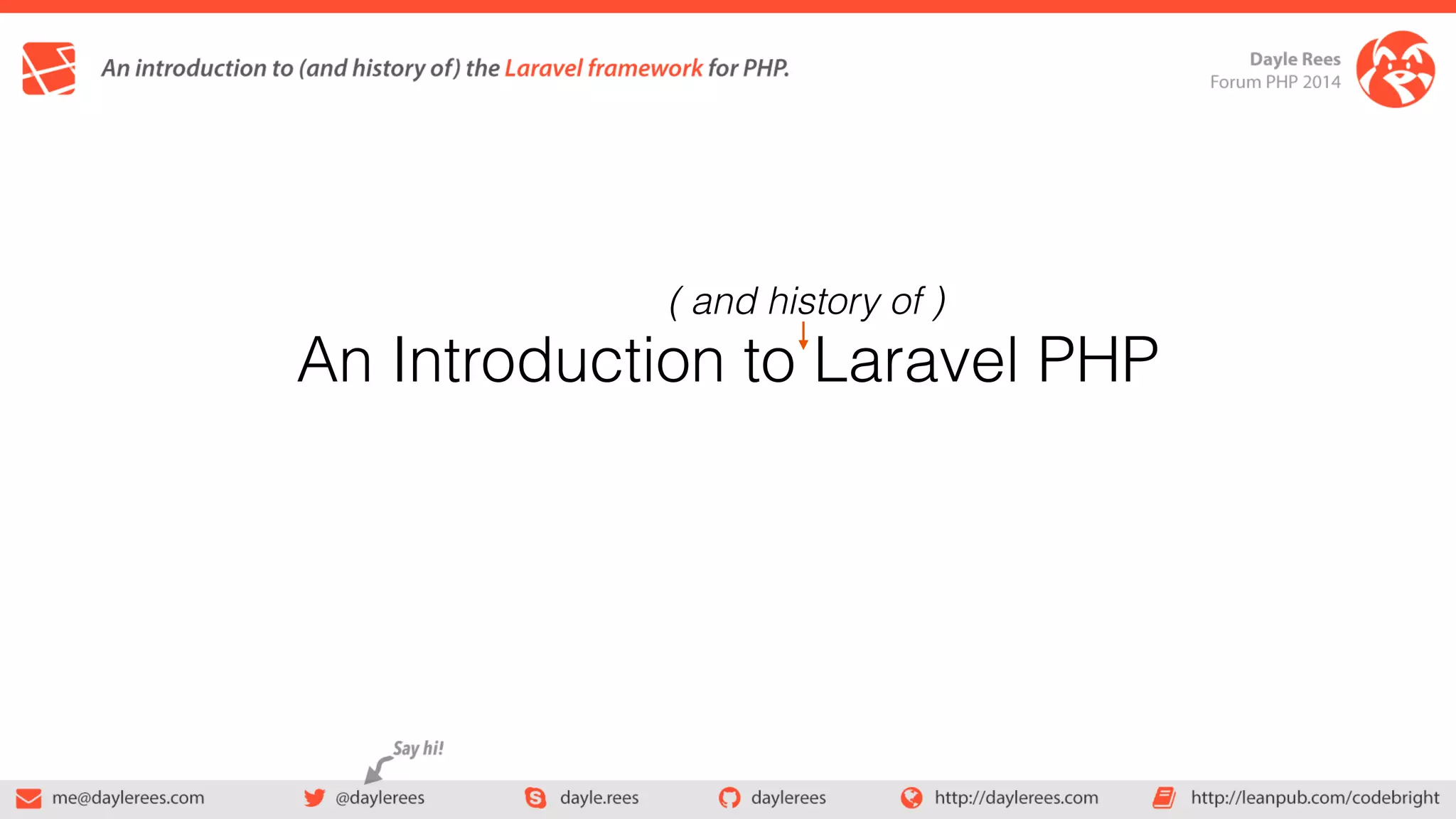 An introduction to (and history of) the Laravel framework for PHP.

Dayle Rees
Forum PHP 2014

( and history of )
An Introduction to Laravel PHP

Say hi!

me@daylerees.com @daylerees dayle.rees daylerees http://daylerees.com http://leanpub.com/codebright